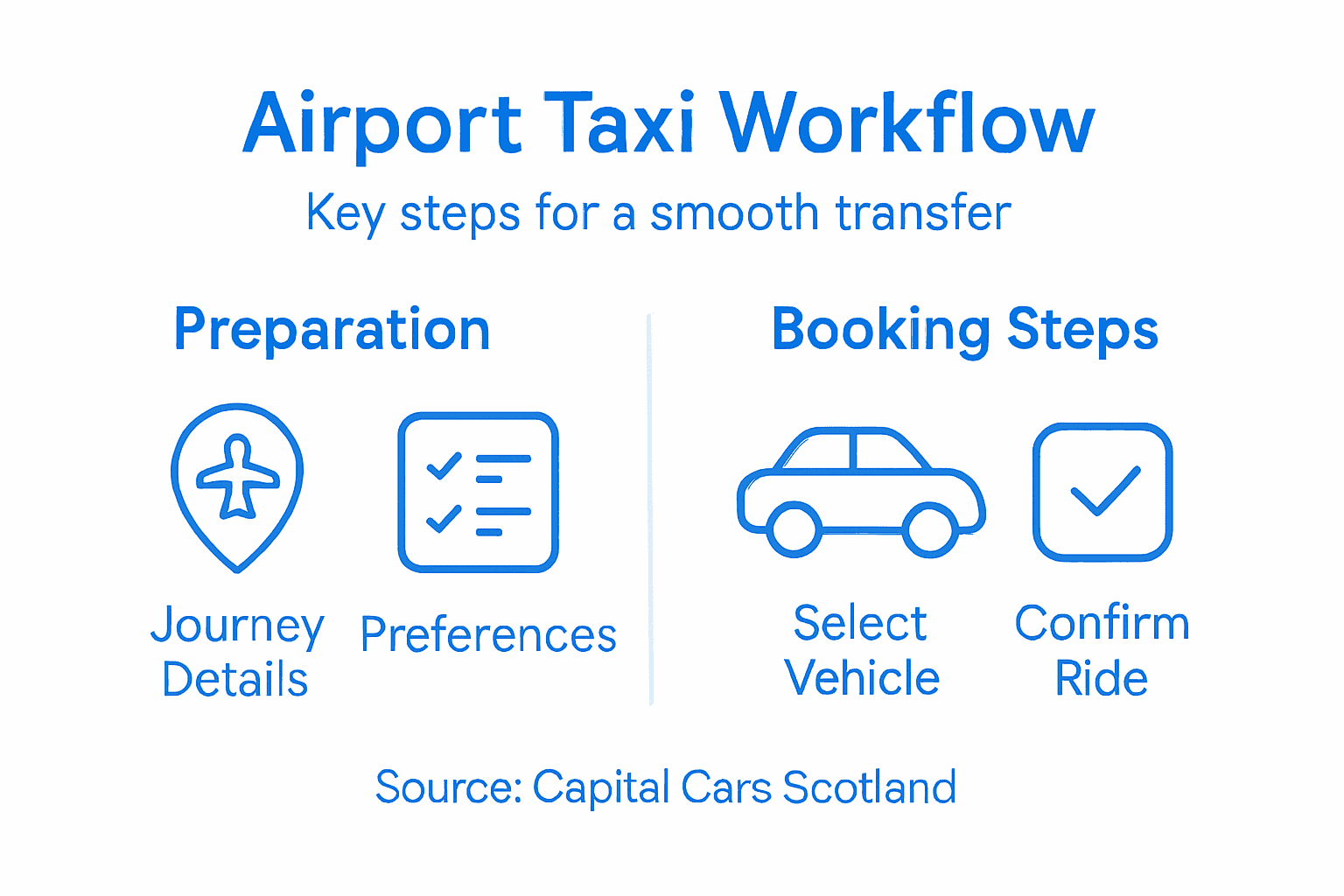 Airport Taxi Workflow

Key steps for a smooth transfer

Preparation

Journey Details

Preferences

Booking Steps

Select Vehicle

Confirm Ride

Source: Capital Cars Scotland